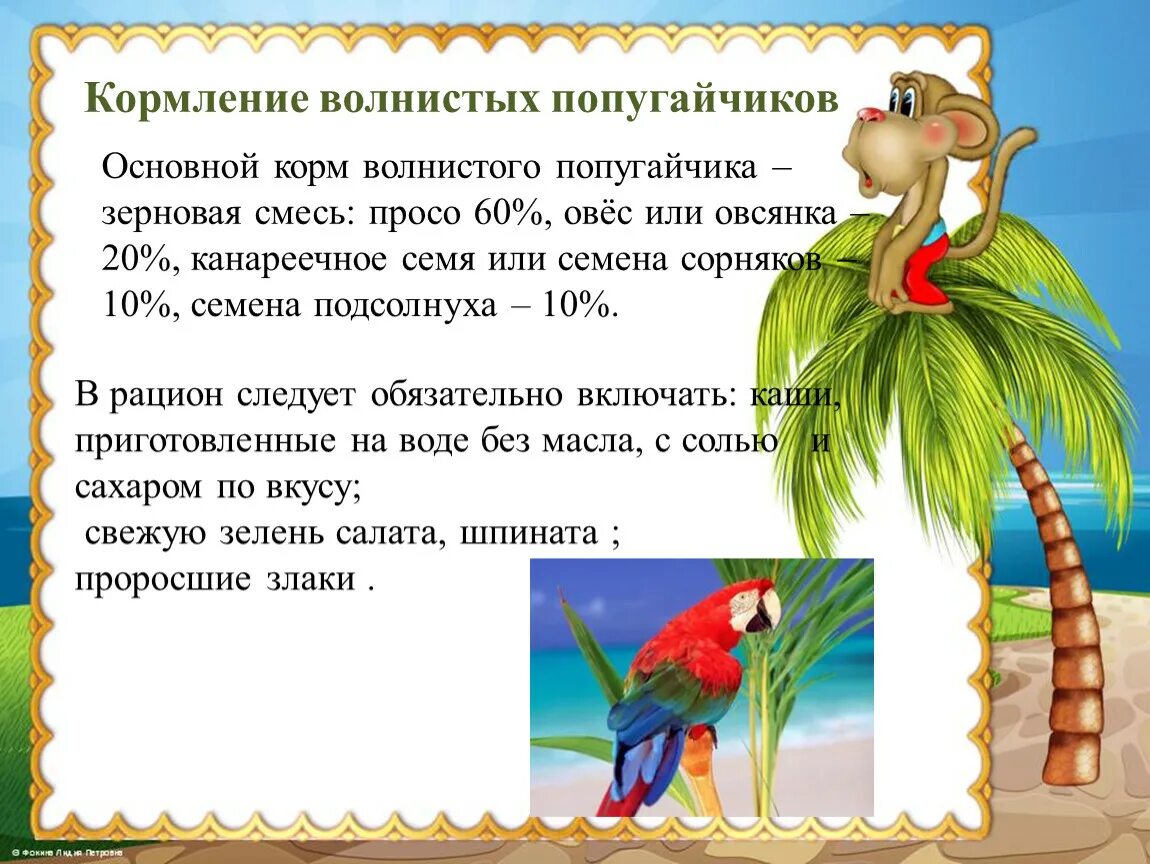 Кормление волнистых попугайчиков

Основной корм волнистого попугайчика – зерновая смесь: просо 60%, овёс или овсянка – 20%, канареечное семя или семена сорняков – 10%, семена подсолнуха – 10%.

В рацион следует обязательно включать: каши, приготовленные на воде без масла, с солью и сахаром по вкусу;
свежую зелень салата, шпината ;
проросшие злаки .

© Фокина Лидия Петровна